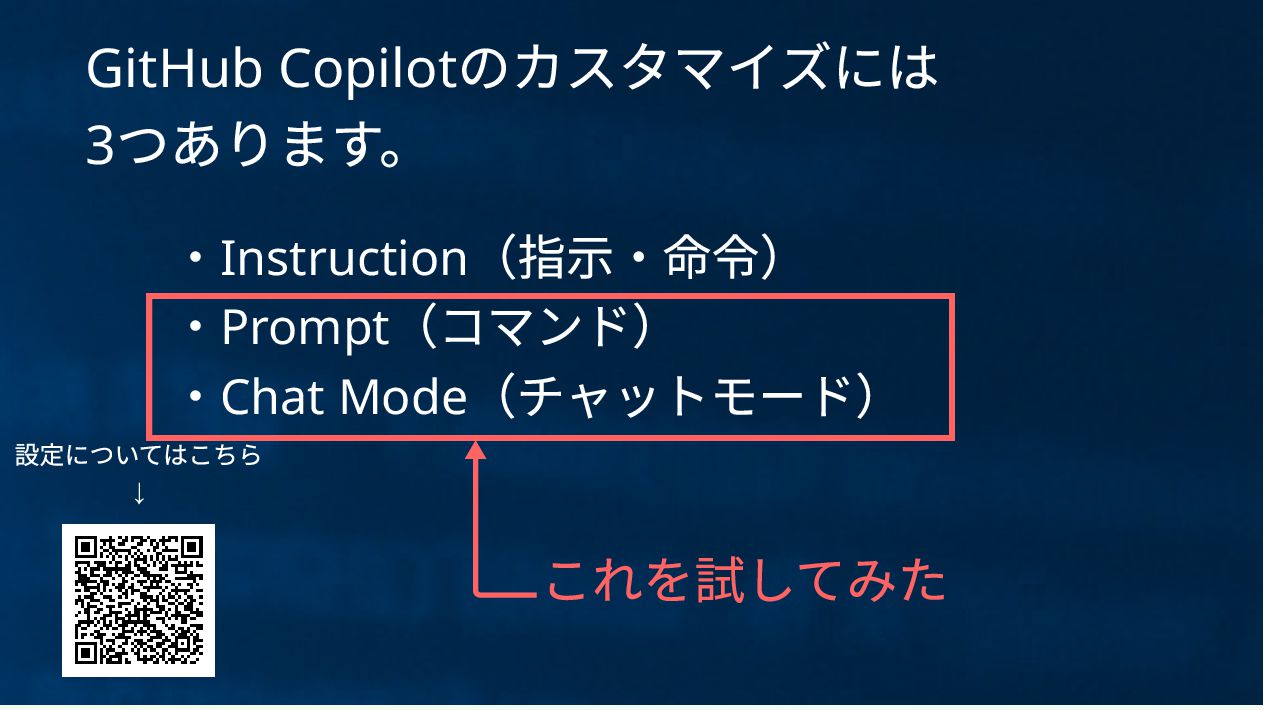 GitHub Copilotのカスタマイズには3つあります。

・Instruction（指示・命令）
・Prompt（コマンド）
・Chat Mode（チャットモード）

設定についてはこちら
↓

これを試してみた